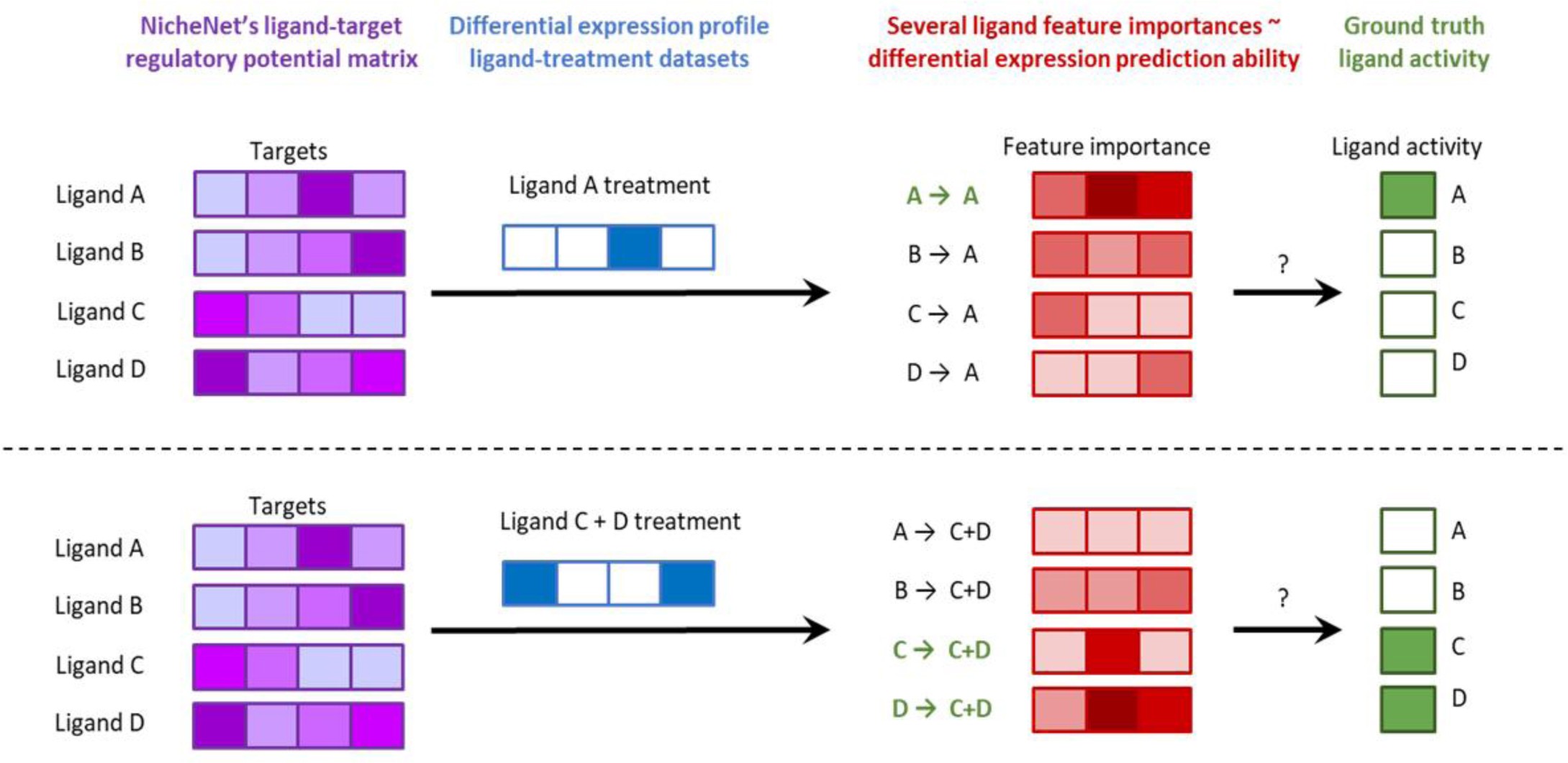 NicheNet's ligand-target regulatory potential matrix

Differential expression profile ligand-treatment datasets

Several ligand feature importances ~ differential expression prediction ability

Ground truth ligand activity

Targets

Ligand A
Ligand B
Ligand C
Ligand D

Ligand A treatment

Feature importance

A → A
B → A
C → A
D → A

?

Ligand activity

A
B
C
D

Targets

Ligand A
Ligand B
Ligand C
Ligand D

Ligand C + D treatment

A → C+D
B → C+D
C → C+D
D → C+D

?

A
B
C
D